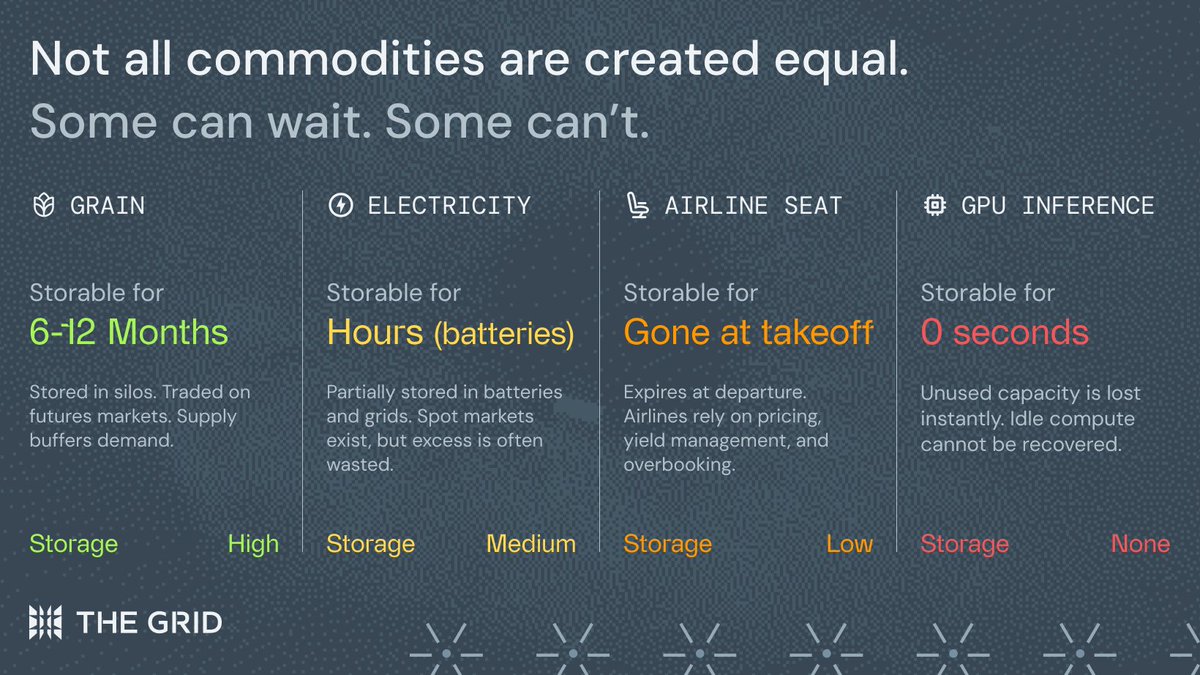 Not all commodities are created equal.
Some can wait. Some can't.

GRAIN

Storable for
6-12 Months

Stored in silos. Traded on futures markets. Supply buffers demand.

Storage High

ELECTRICITY

Storable for
Hours (batteries)

Partially stored in batteries and grids. Spot markets exist, but excess is often wasted.

Storage Medium

AIRLINE SEAT

Storable for
Gone at takeoff

Expires at departure. Airlines rely on pricing, yield management, and overbooking.

Storage Low

GPU INFERENCE

Storable for
0 seconds

Unused capacity is lost instantly. Idle compute cannot be recovered.

Storage None

THE GRID